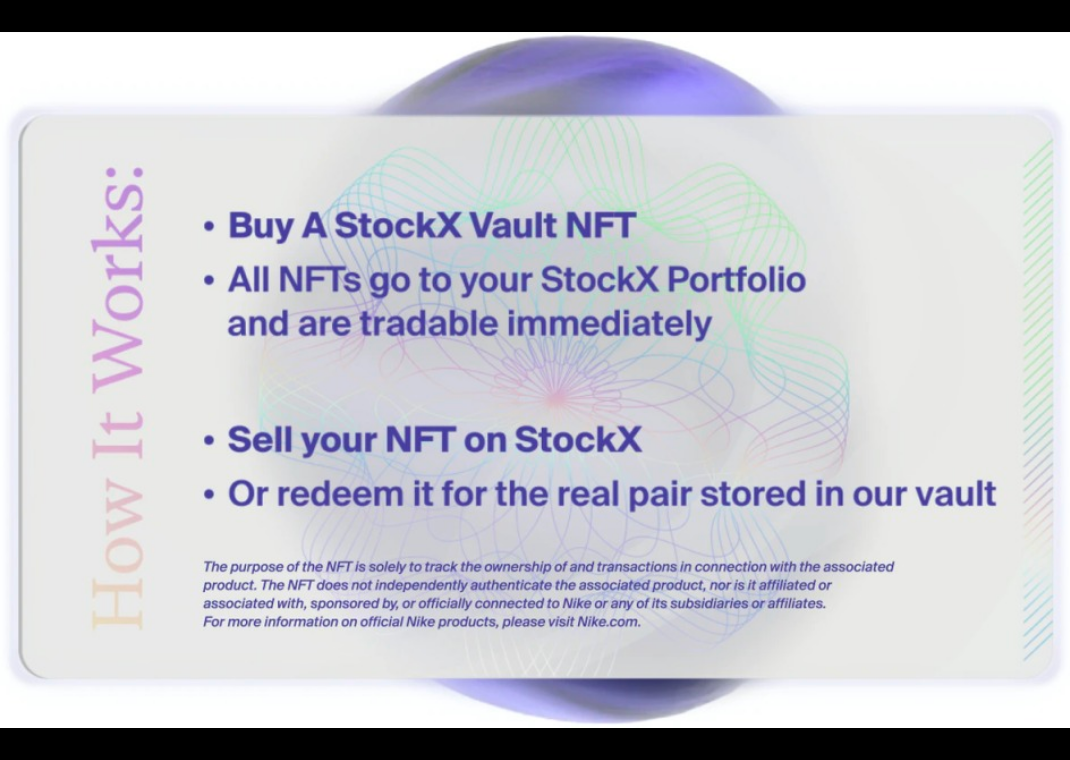 How It Works:

• Buy A StockX Vault NFT
• All NFTs go to your StockX Portfolio and are tradable immediately

• Sell your NFT on StockX
• Or redeem it for the real pair stored in our vault

The purpose of the NFT is solely to track the ownership of and transactions in connection with the associated product. The NFT does not independently authenticate the associated product, nor is it affiliated or associated with, sponsored by, or officially connected to Nike or any of its subsidiaries or affiliates. For more information on official Nike products, please visit Nike.com.